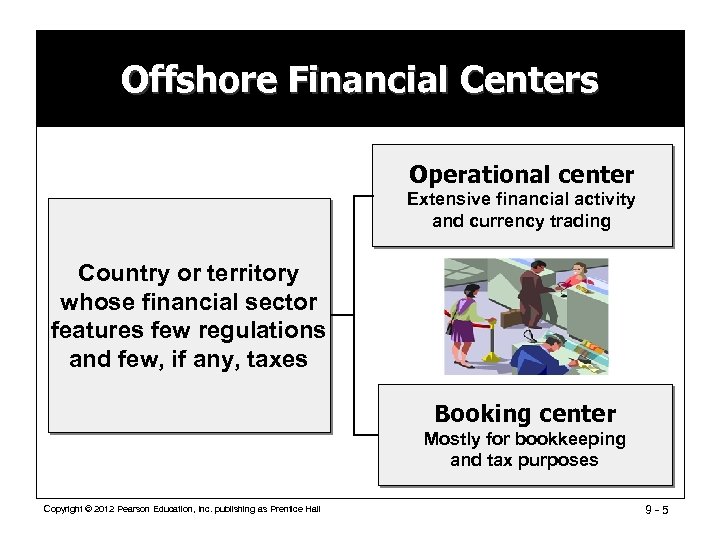 Offshore Financial Centers

Country or territory whose financial sector features few regulations and few, if any, taxes

Operational center
Extensive financial activity and currency trading

Booking center
Mostly for bookkeeping and tax purposes

Copyright © 2012 Pearson Education, Inc. publishing as Prentice Hall

9 - 5